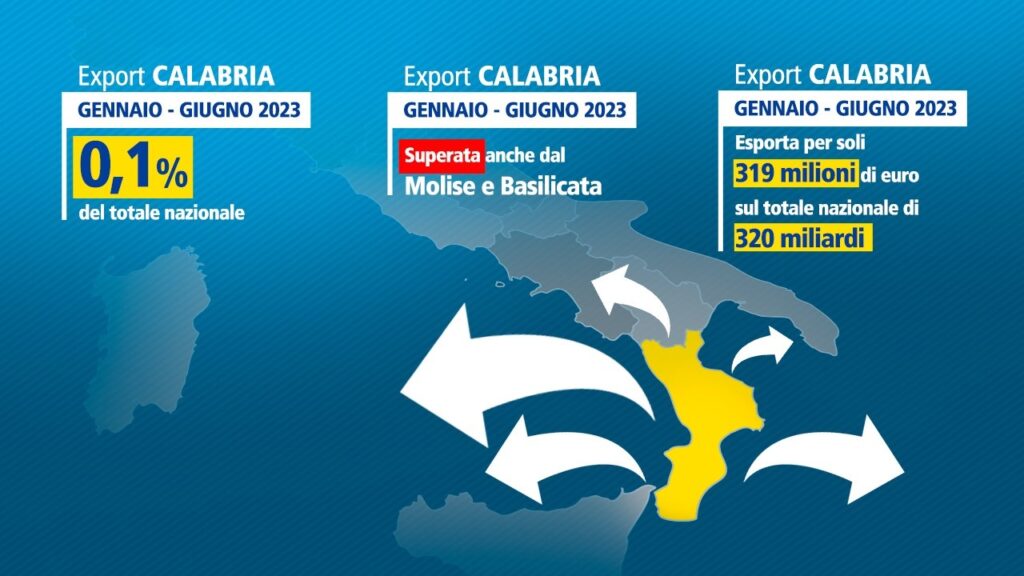 Export CALABRIA
GENNAIO - GIUGNO 2023
0,1%
del totale nazionale

Export CALABRIA
GENNAIO - GIUGNO 2023
Superata anche dal
Molise e Basilicata

Export CALABRIA
GENNAIO - GIUGNO 2023
Esporta per soli
319 milioni di euro
sul totale nazionale di
320 miliardi